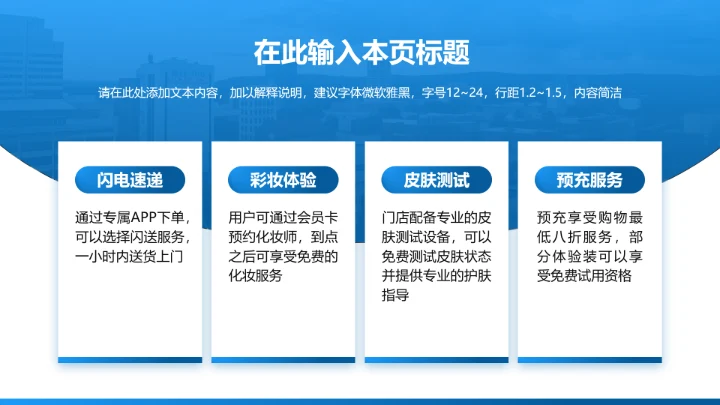 在此输入本页标题

请在此处添加文本内容，加以解释说明，建议字体微软雅黑，字号12~24，行距1.2~1.5，内容简洁

闪电速递

通过专属APP下单，可以选择闪送服务，一小时内送货上门

彩妆体验

用户可通过会员卡预约化妆师，到点之后可享受免费的化妆服务

皮肤测试

门店配备专业的皮肤测试设备，可以免费测试皮肤状态并提供专业的护肤指导

预充服务

预充享受购物最低八折服务，部分体验装可以享受免费试用资格